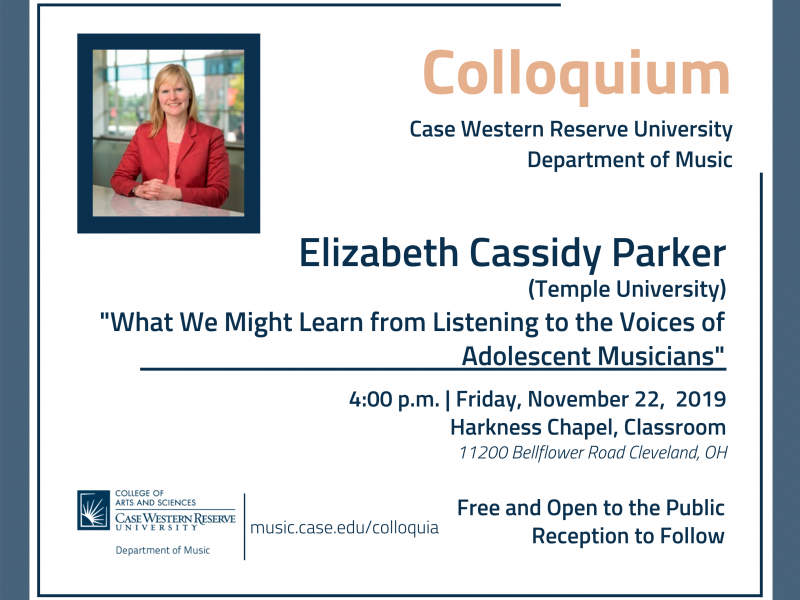 Colloquium

Case Western Reserve University
Department of Music

Elizabeth Cassidy Parker
(Temple University)
"What We Might Learn from Listening to the Voices of Adolescent Musicians"

4:00 p.m. | Friday, November 22, 2019
Harkness Chapel, Classroom
11200 Bellflower Road Cleveland, OH

COLLEGE OF ARTS AND SCIENCES
CASE WESTERN RESERVE UNIVERSITY
Department of Music

music.case.edu/colloquia

Free and Open to the Public
Reception to Follow